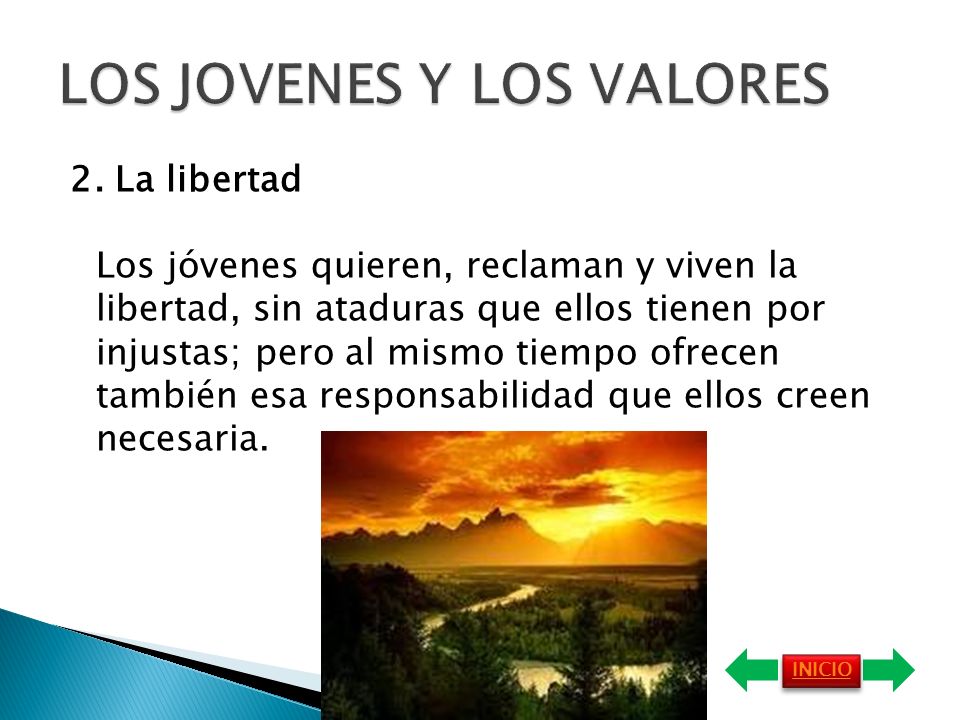 LOS JOVENES Y LOS VALORES

2. La libertad

Los jóvenes quieren, reclaman y viven la libertad, sin ataduras que ellos tienen por injustas; pero al mismo tiempo ofrecen también esa responsabilidad que ellos creen necesaria.

INICIO